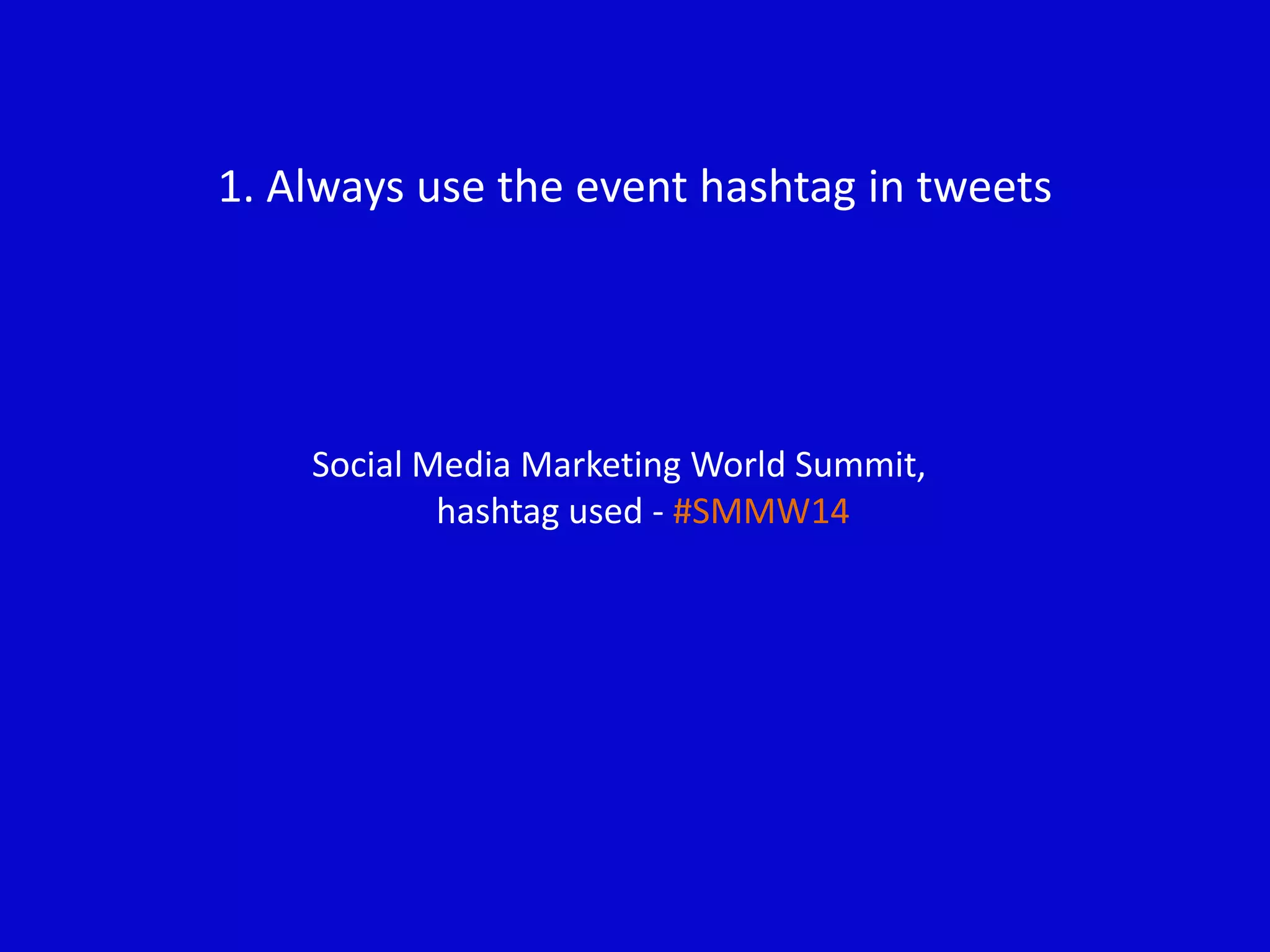 1. Always use the event hashtag in tweets

Social Media Marketing World Summit, hashtag used - #SMMW14